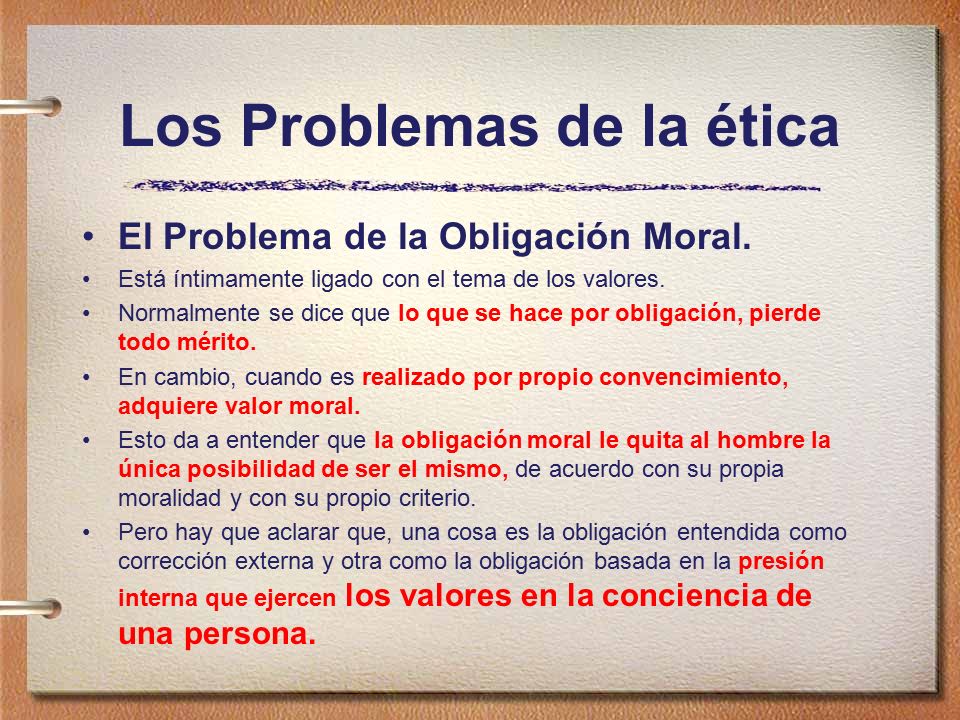 Los Problemas de la ética

• El Problema de la Obligación Moral.
• Está íntimamente ligado con el tema de los valores.
• Normalmente se dice que lo que se hace por obligación, pierde todo mérito.
• En cambio, cuando es realizado por propio convencimiento, adquiere valor moral.
• Esto da a entender que la obligación moral le quita al hombre la única posibilidad de ser el mismo, de acuerdo con su propia moralidad y con su propio criterio.
• Pero hay que aclarar que, una cosa es la obligación entendida como corrección externa y otra como la obligación basada en la presión interna que ejercen los valores en la conciencia de una persona.